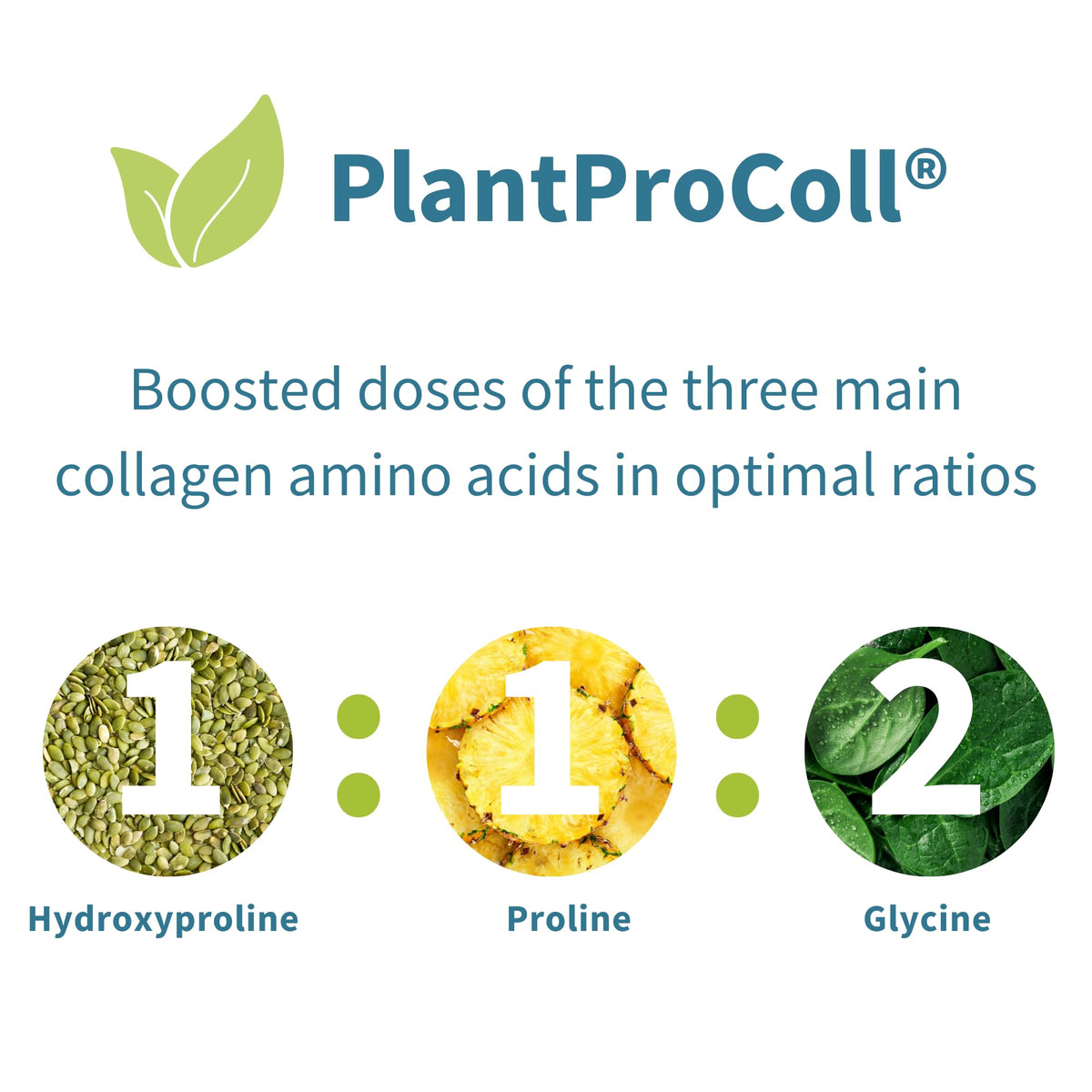 PlantProColl®

Boosted doses of the three main collagen amino acids in optimal ratios

1 : 1 : 2

Hydroxyproline

Proline

Glycine